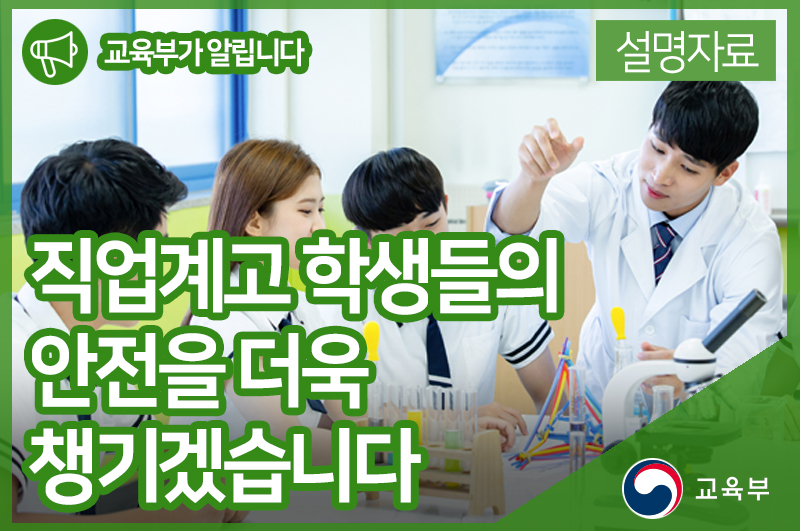 교육부가 알립니다

설명자료

직업계고 학생들의
안전을 더욱
챙기겠습니다

교육부